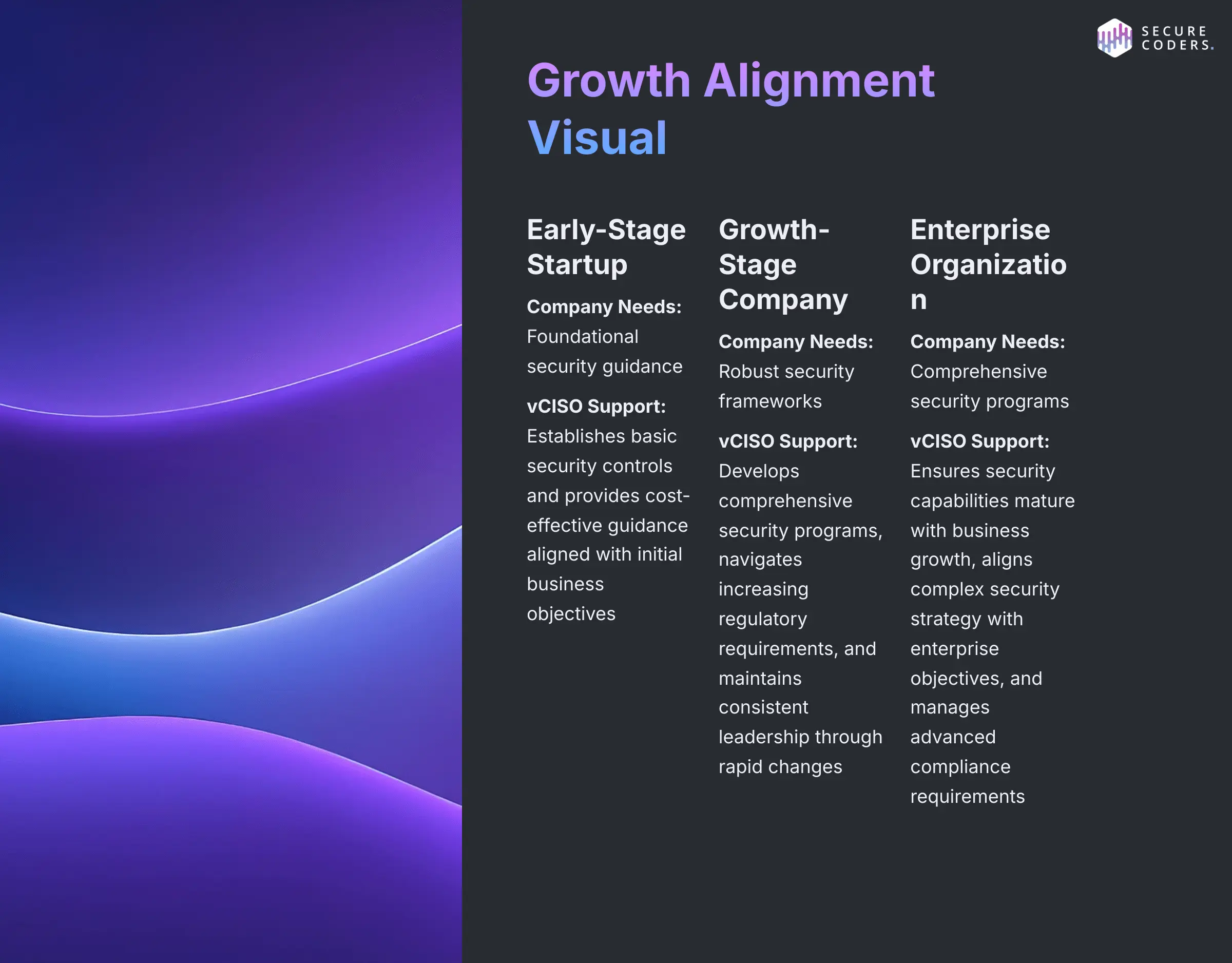 SECURE CODERS.

Growth Alignment Visual

Early-Stage Startup

Company Needs: Foundational security guidance

vCISO Support: Establishes basic security controls and provides cost-effective guidance aligned with initial business objectives

Growth-Stage Company

Company Needs: Robust security frameworks

vCISO Support: Develops comprehensive security programs, navigates increasing regulatory requirements, and maintains consistent leadership through rapid changes

Enterprise Organization

Company Needs: Comprehensive security programs

vCISO Support: Ensures security capabilities mature with business growth, aligns complex security strategy with enterprise objectives, and manages advanced compliance requirements